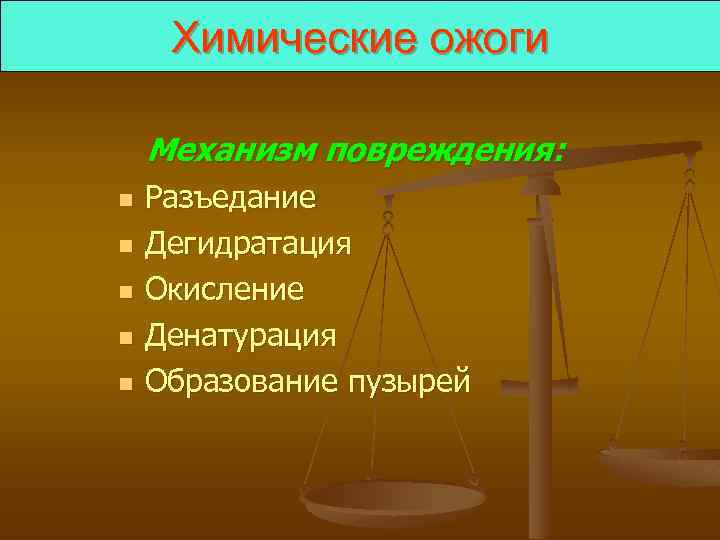 Химические ожоги

Механизм повреждения:

- Разъедание
- Дегидратация
- Окисление
- Денатурация
- Образование пузырей